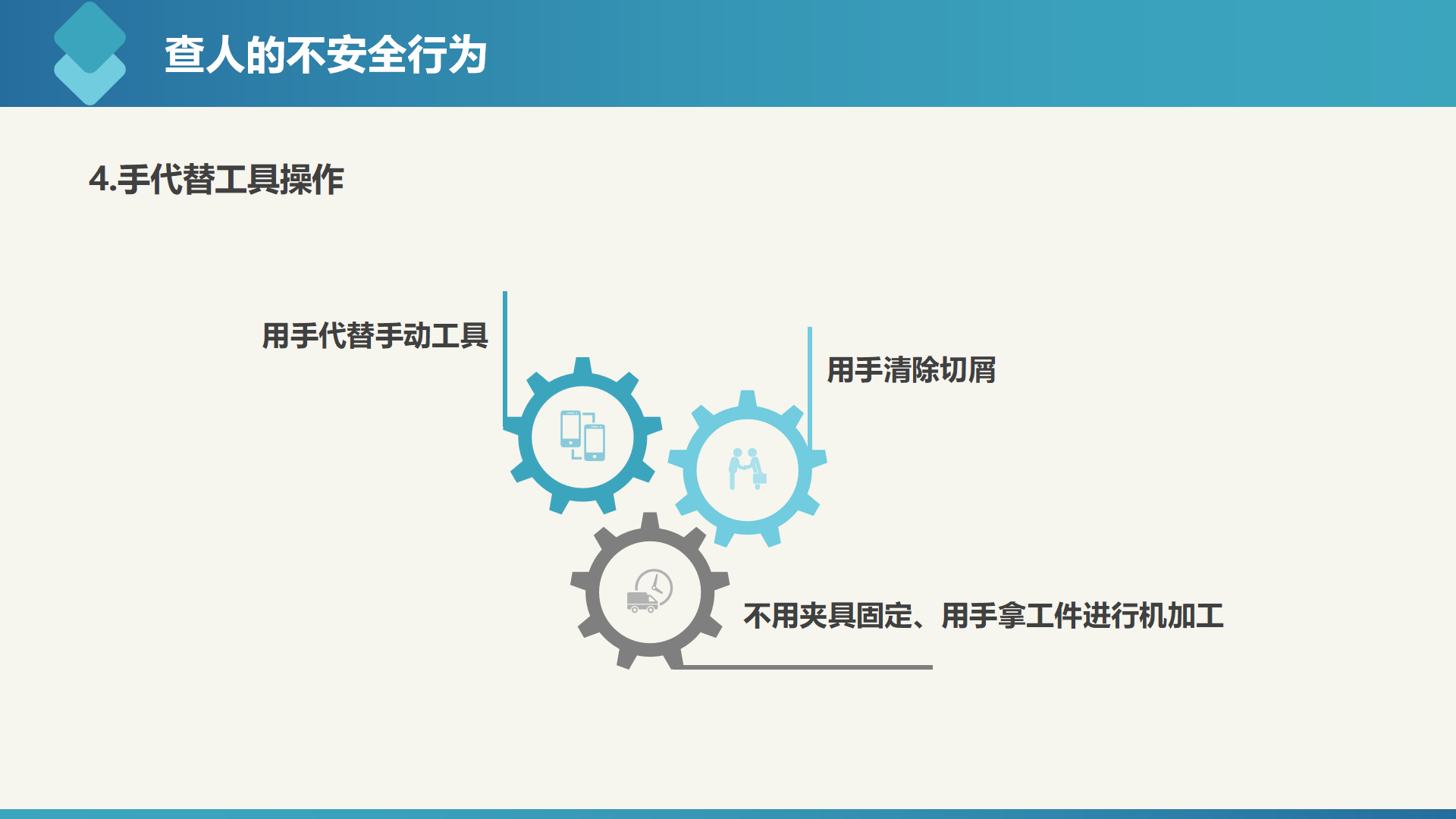 查人的不安全行为

4.手代替工具操作

用手代替手动工具

用手清除切屑

不用夹具固定、用手拿工件进行机加工